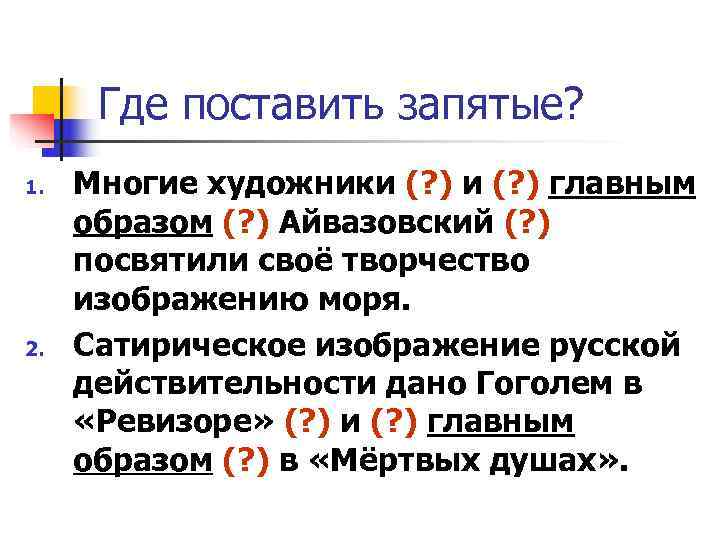 Где поставить запятые?

1. Многие художники (?) и (?) главным образом (?) Айвазовский (?) посвятили своё творчество изображению моря.

2. Сатирическое изображение русской действительности дано Гоголем в «Ревизоре» (?) и (?) главным образом (?) в «Мёртвых душах».